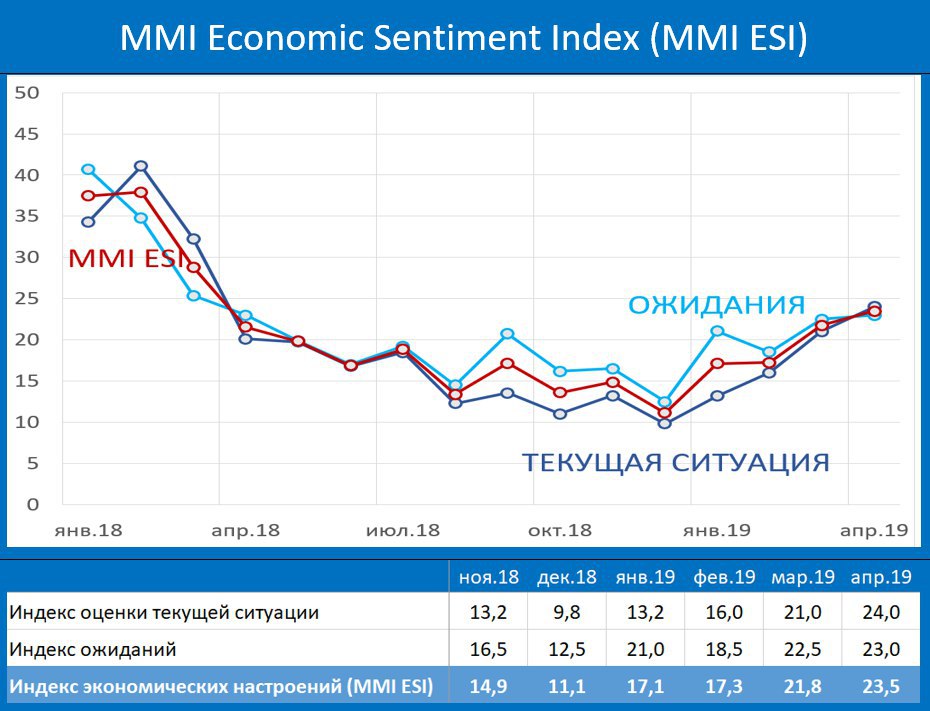 MMI Economic Sentiment Index (MMI ESI)

50
45
40
35
30
25
20
15
10
5
0

MMI ESI
ОЖИДАНИЯ
ТЕКУЩАЯ СИТУАЦИЯ

янв.18 апр.18 июл.18 окт.18 янв.19 апр.19

| | ноя.18 | дек.18 | янв.19 | фев.19 | мар.19 | апр.19 |
|---|---|---|---|---|---|---|
| Индекс оценки текущей ситуации | 13,2 | 9,8 | 13,2 | 16,0 | 21,0 | 24,0 |
| Индекс ожиданий | 16,5 | 12,5 | 21,0 | 18,5 | 22,5 | 23,0 |
| Индекс экономических настроений (MMI ESI) | 14,9 | 11,1 | 17,1 | 17,3 | 21,8 | 23,5 |